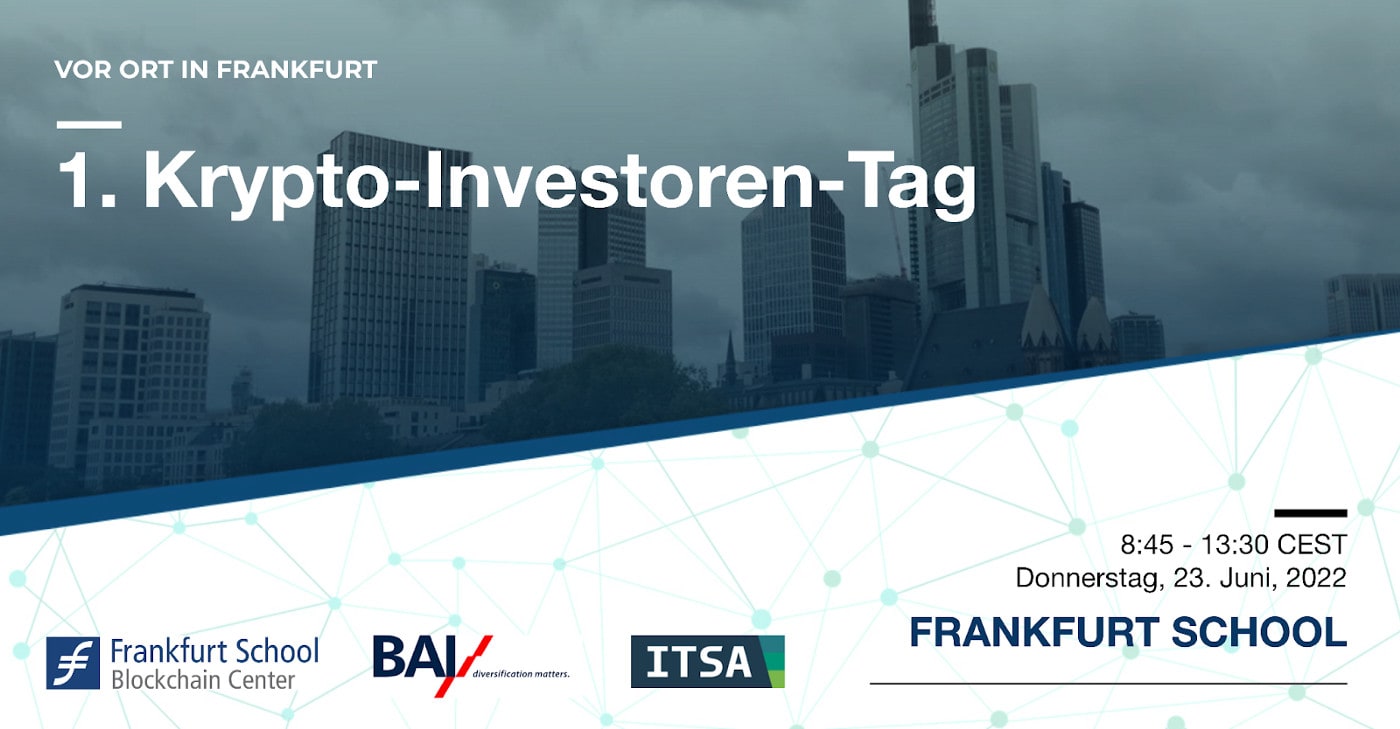 VOR ORT IN FRANKFURT

1. Krypto-Investoren-Tag

8:45 - 13:30 CEST
Donnerstag, 23. Juni, 2022

FRANKFURT SCHOOL

Frankfurt School
Blockchain Center

BAI
diversification matters.

ITSA